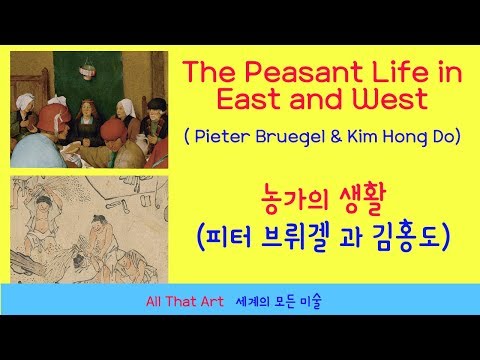 The Peasant Life in East and West

( Pieter Bruegel & Kim Hong Do)

농가의 생활
(피터 브뤼겔 과 김홍도)

All That Art 세계의 모든 미술